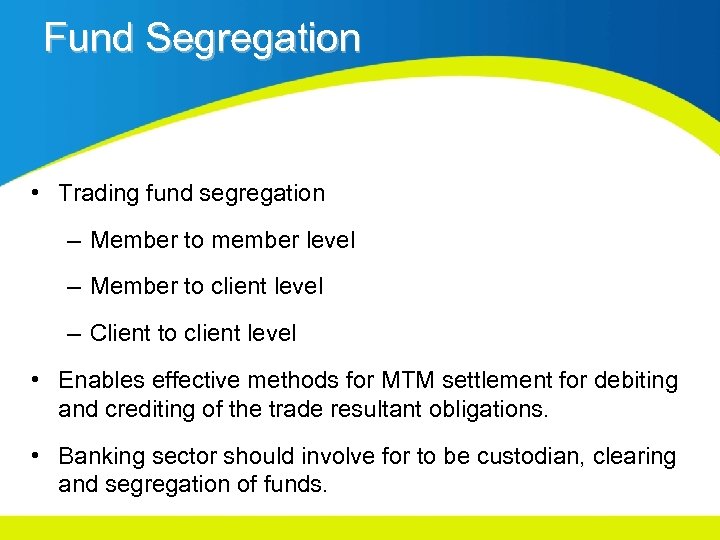 Fund Segregation

• Trading fund segregation

– Member to member level

– Member to client level

– Client to client level

• Enables effective methods for MTM settlement for debiting and crediting of the trade resultant obligations.

• Banking sector should involve for to be custodian, clearing and segregation of funds.